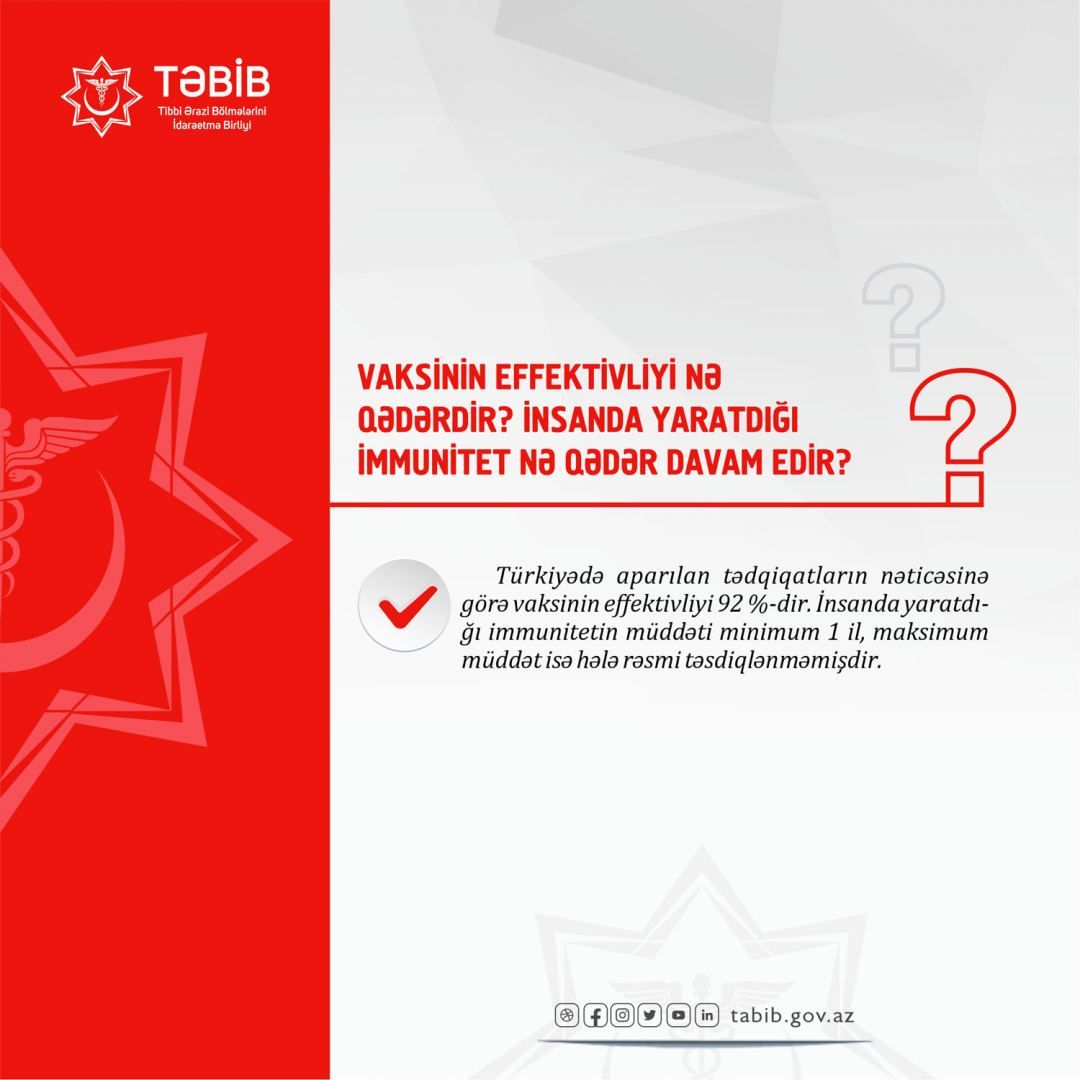 TƏBİB
Tibbi Ərazi Bölmələrini İdarəetmə Birliyi

VAKSİNİN EFFEKTİVLİYİ NƏ QƏDƏRDİR? İNSANDA YARATDIĞI İMMUNİTET NƏ QƏDƏR DAVAM EDİR?

Türkiyədə aparılan tədqiqatların nəticəsinə görə vaksinin effektivliyi 92 %-dir. İnsanda yaratdığı immunitetin müddəti minimum 1 il, maksimum müddət isə hələ rəsmi təsdiqlənməmişdir.

tabib.gov.az